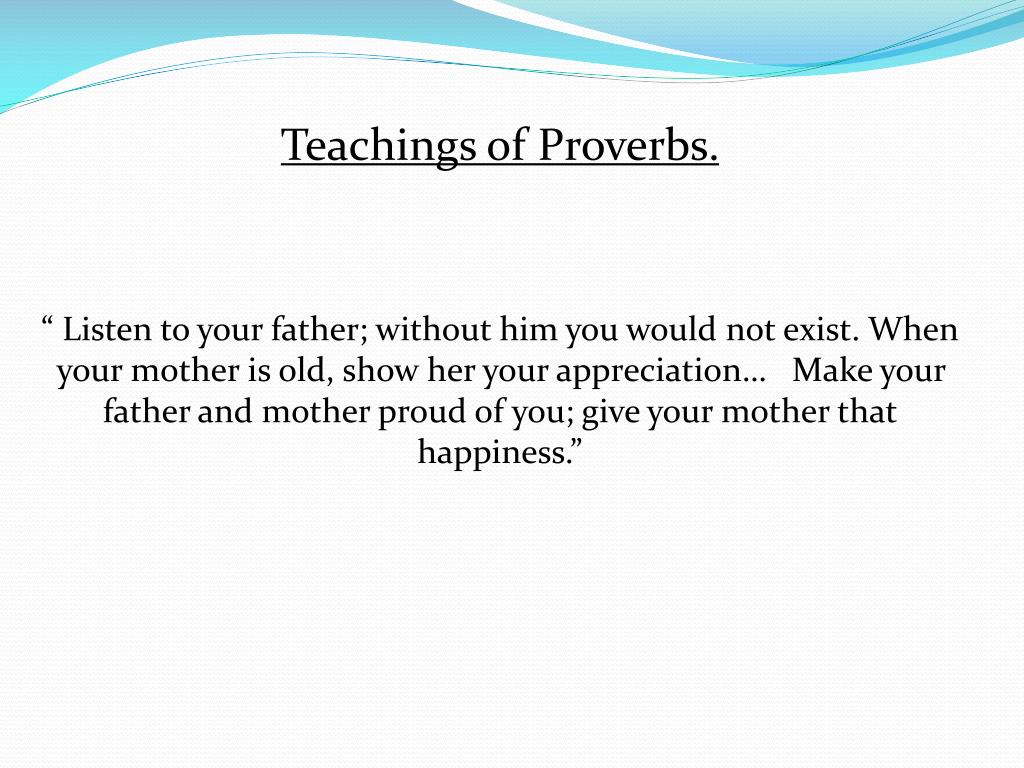 Teachings of Proverbs.

“ Listen to your father; without him you would not exist. When your mother is old, show her your appreciation… Make your father and mother proud of you; give your mother that happiness.”